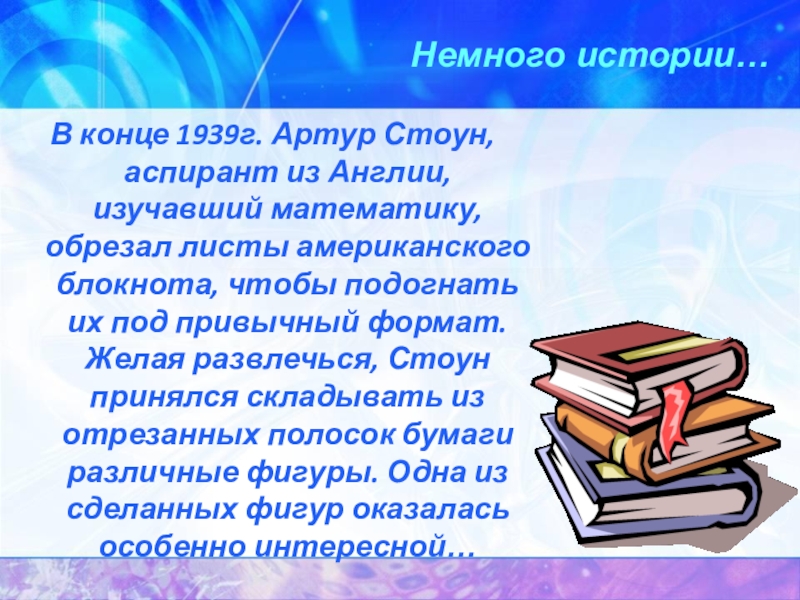 Немного истории…

В конце 1939г. Артур Стоун, аспирант из Англии, изучавший математику, обрезал листы американского блокнота, чтобы подогнать их под привычный формат. Желая развлечься, Стоун принялся складывать из отрезанных полосок бумаги различные фигуры. Одна из сделанных фигур оказалась особенно интересной…